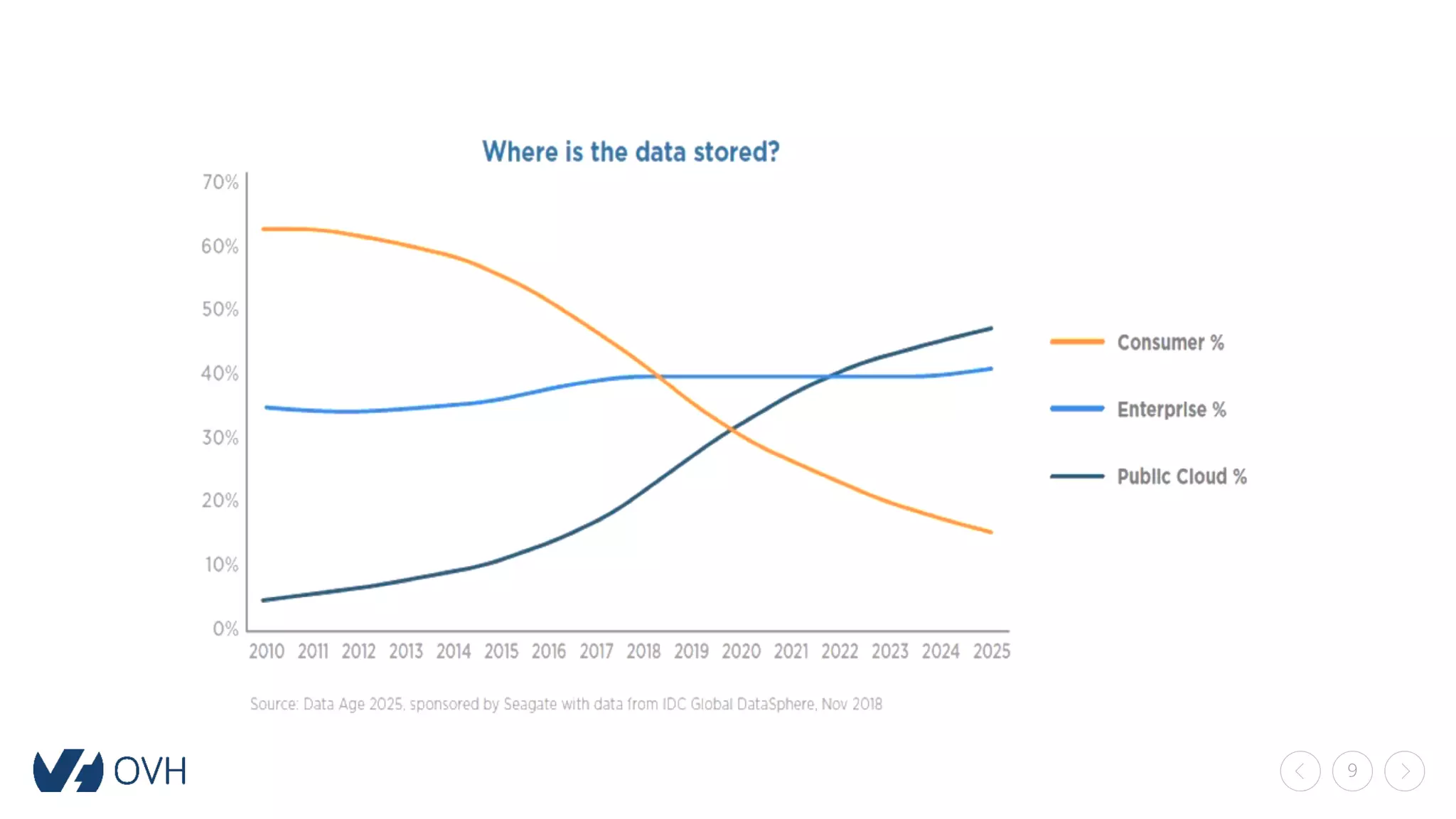 Where is the data stored?

70%
60%
50%
40%
30%
20%
10%
0%

2010 2011 2012 2013 2014 2015 2016 2017 2018 2019 2020 2021 2022 2023 2024 2025

Consumer %
Enterprise %
Public Cloud %

Source: Data Age 2025, sponsored by Seagate with data from IDC Global DataSphere, Nov 2018

OVH

9